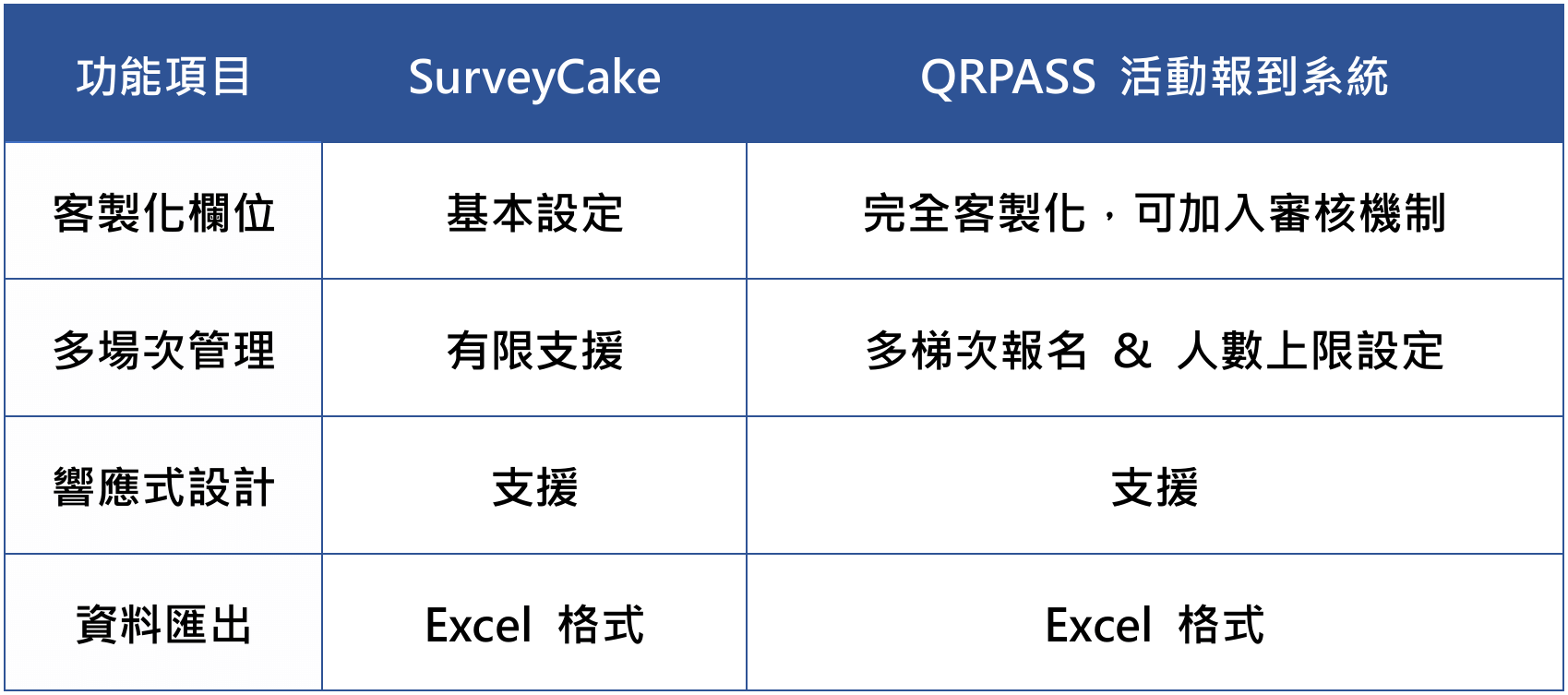 | 功能項目 | SurveyCake | QRPASS 活動報到系統 |
|---|---|---|
| 客製化欄位 | 基本設定 | 完全客製化，可加入審核機制 |
| 多場次管理 | 有限支援 | 多梯次報名 & 人數上限設定 |
| 響應式設計 | 支援 | 支援 |
| 資料匯出 | Excel 格式 | Excel 格式 |